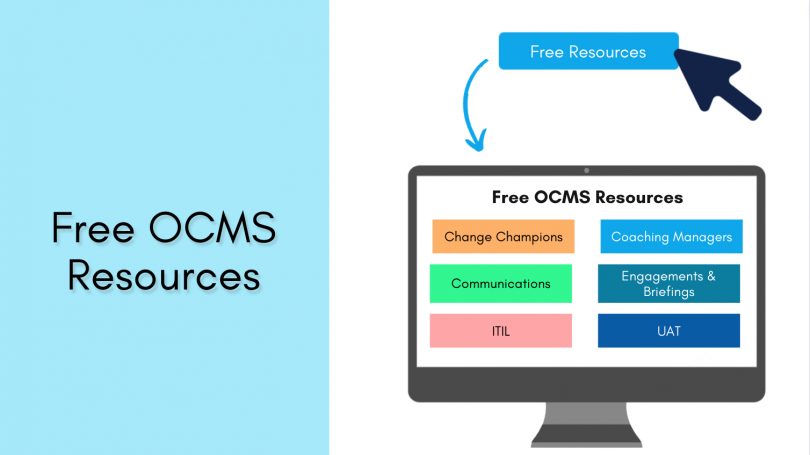 Free OCMS Resources

Free Resources

Free OCMS Resources

Change Champions

Coaching Managers

Communications

Engagements & Briefings

ITIL

UAT